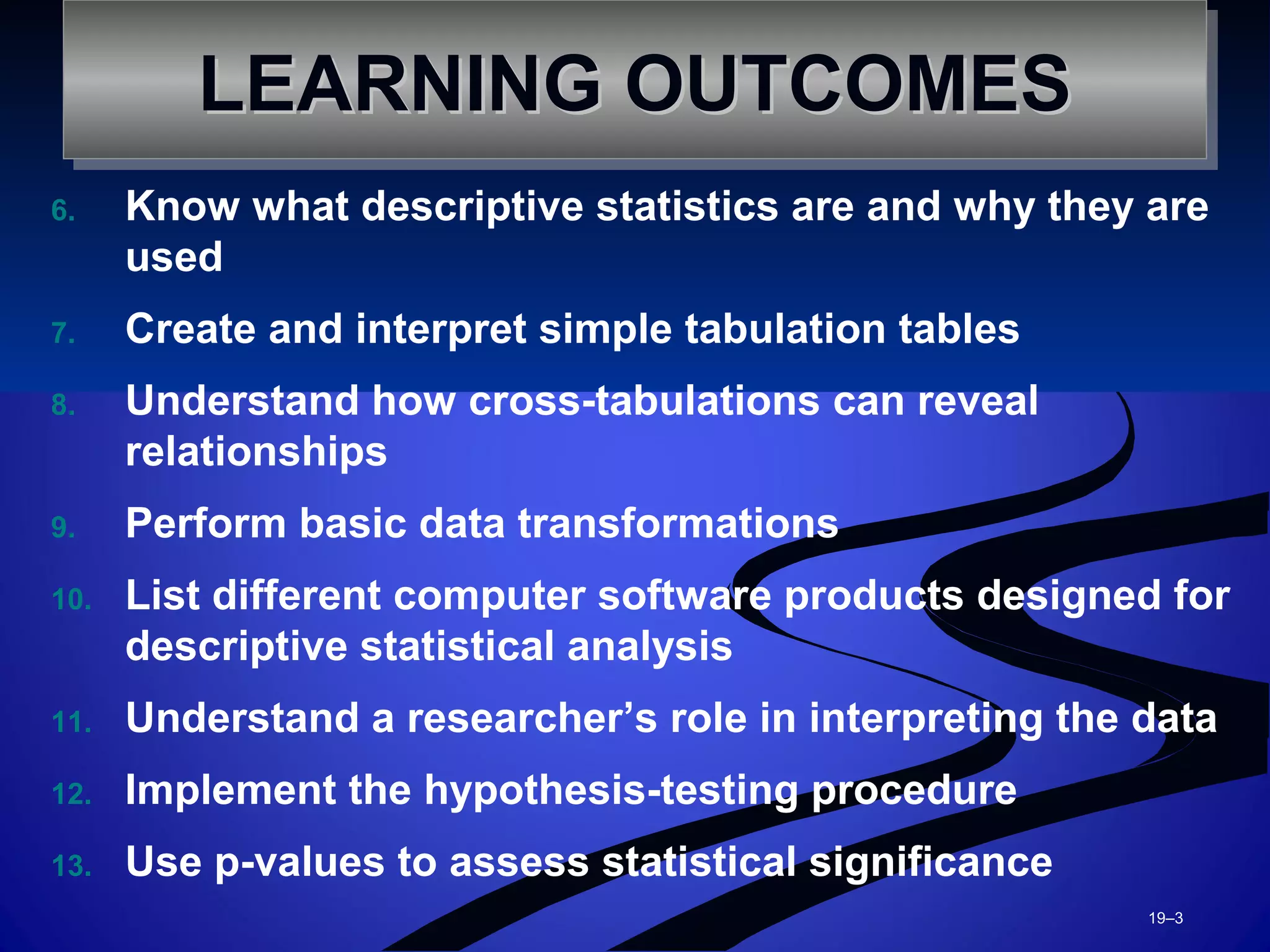 LEARNING OUTCOMES

6. Know what descriptive statistics are and why they are used

7. Create and interpret simple tabulation tables

8. Understand how cross-tabulations can reveal relationships

9. Perform basic data transformations

10. List different computer software products designed for descriptive statistical analysis

11. Understand a researcher’s role in interpreting the data

12. Implement the hypothesis-testing procedure

13. Use p-values to assess statistical significance

19–3